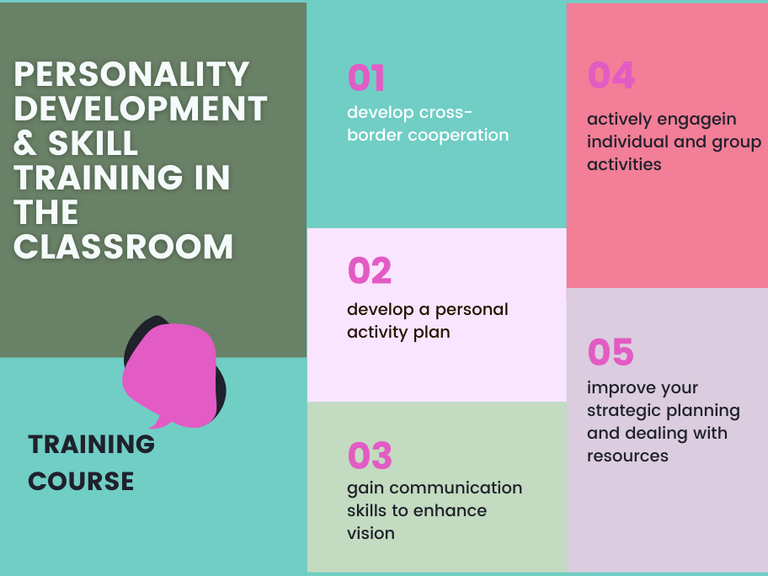 PERSONALITY DEVELOPMENT & SKILL TRAINING IN THE CLASSROOM

TRAINING COURSE

01
develop cross-border cooperation

02
develop a personal activity plan

03
gain communication skills to enhance vision

04
actively engagein individual and group activities

05
improve your strategic planning and dealing with resources